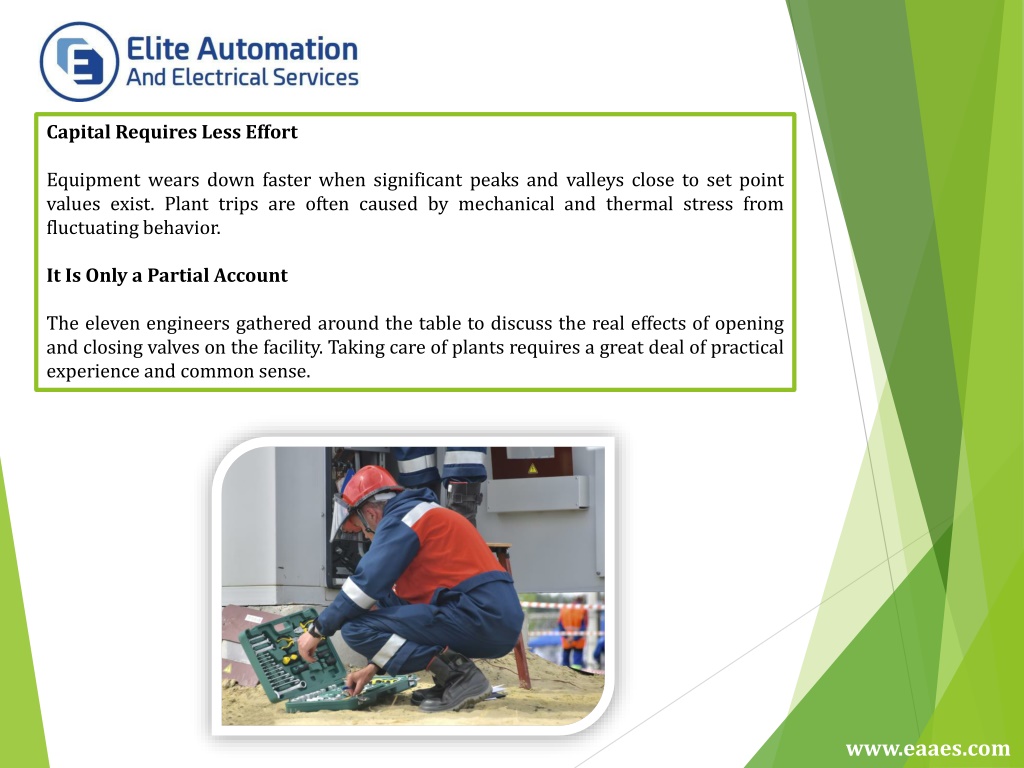 Elite Automation
And Electrical Services

Capital Requires Less Effort

Equipment wears down faster when significant peaks and valleys close to set point values exist. Plant trips are often caused by mechanical and thermal stress from fluctuating behavior.

It Is Only a Partial Account

The eleven engineers gathered around the table to discuss the real effects of opening and closing valves on the facility. Taking care of plants requires a great deal of practical experience and common sense.

www.eaaes.com